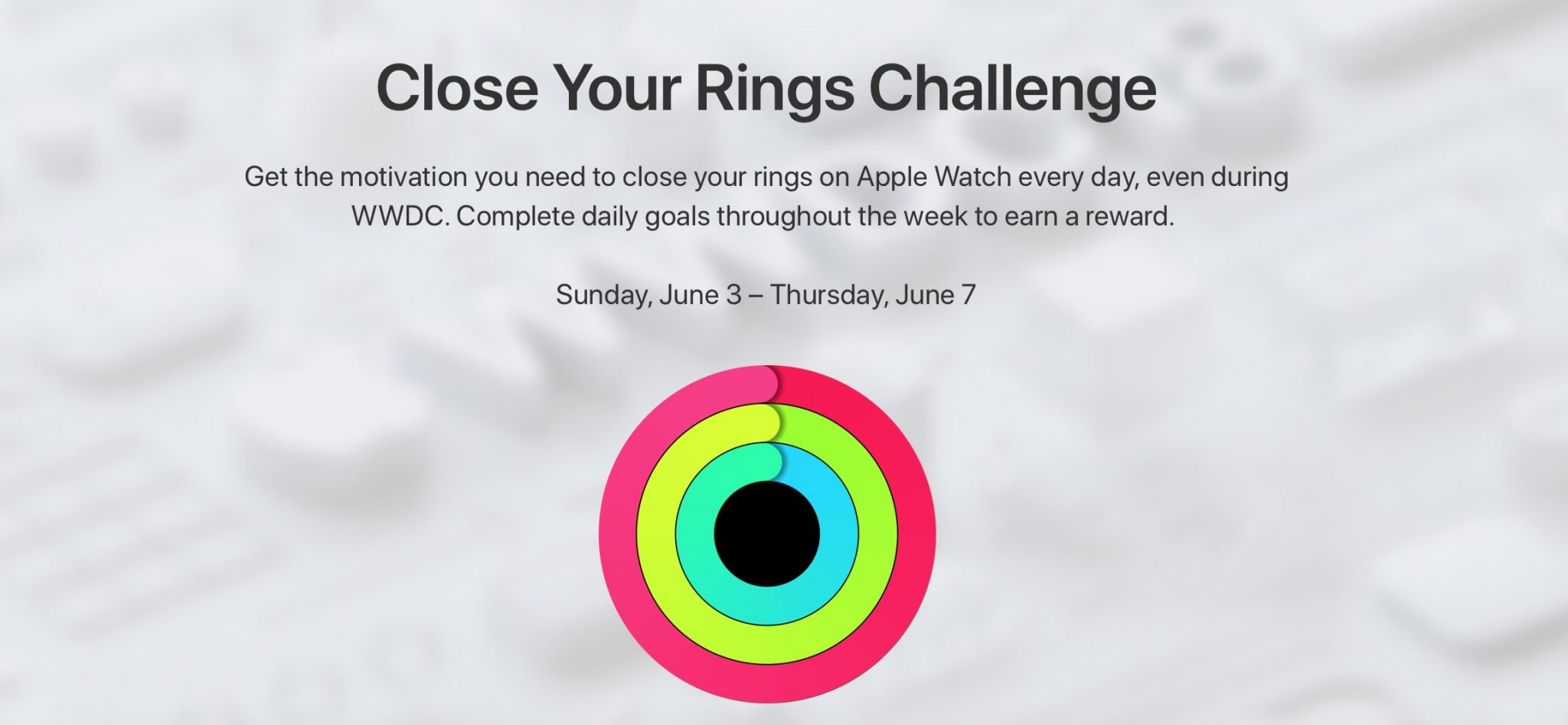 Close Your Rings Challenge

Get the motivation you need to close your rings on Apple Watch every day, even during WWDC. Complete daily goals throughout the week to earn a reward.

Sunday, June 3 – Thursday, June 7